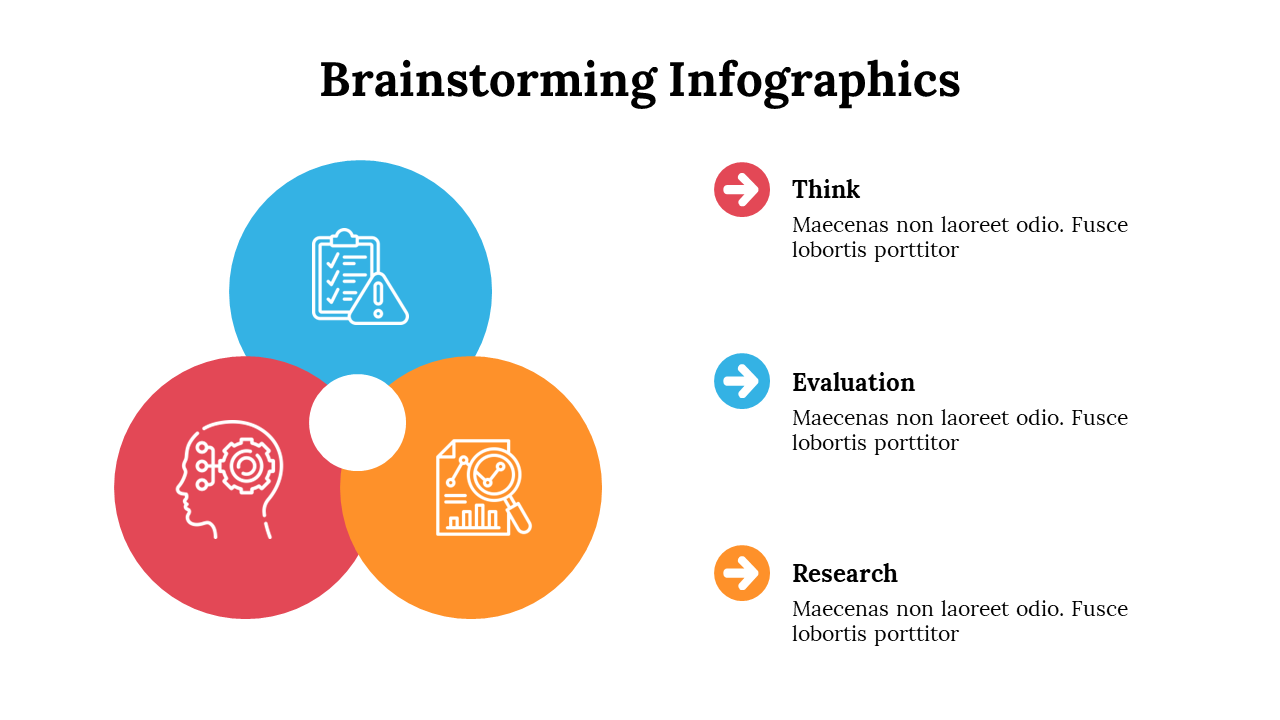 Brainstorming Infographics

Think
Maecenas non laoreet odio. Fusce lobortis porttitor

Evaluation
Maecenas non laoreet odio. Fusce lobortis porttitor

Research
Maecenas non laoreet odio. Fusce lobortis porttitor